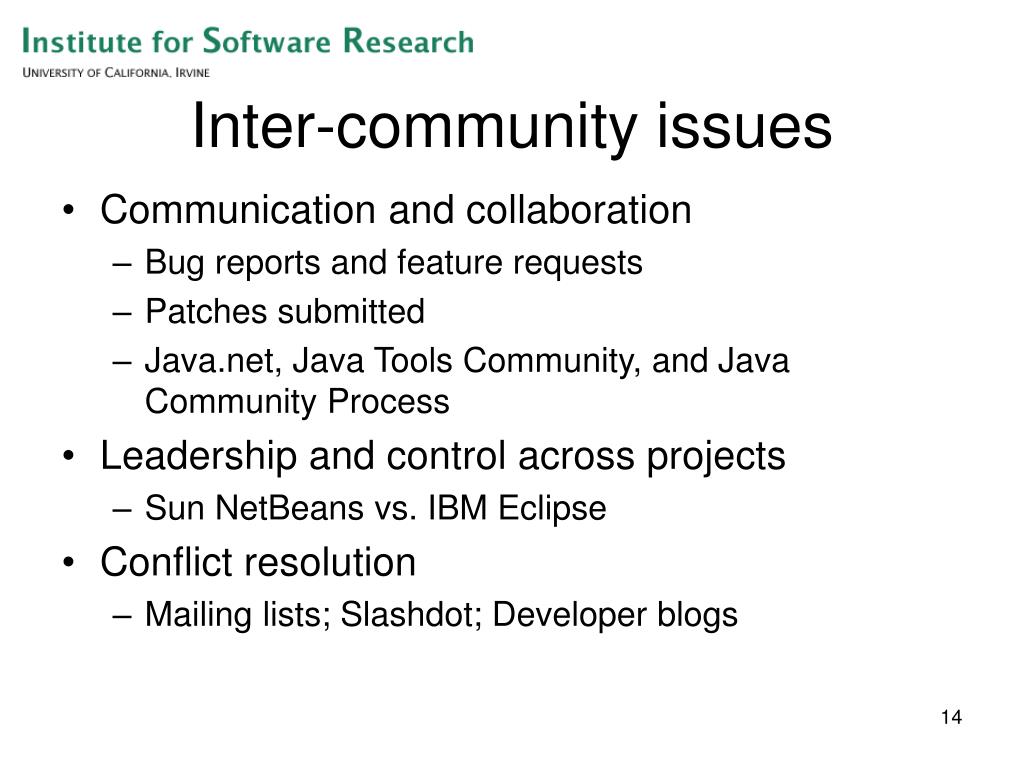 Institute for Software Research
University of California, Irvine

Inter-community issues

• Communication and collaboration
– Bug reports and feature requests
– Patches submitted
– Java.net, Java Tools Community, and Java Community Process
• Leadership and control across projects
– Sun NetBeans vs. IBM Eclipse
• Conflict resolution
– Mailing lists; Slashdot; Developer blogs

14